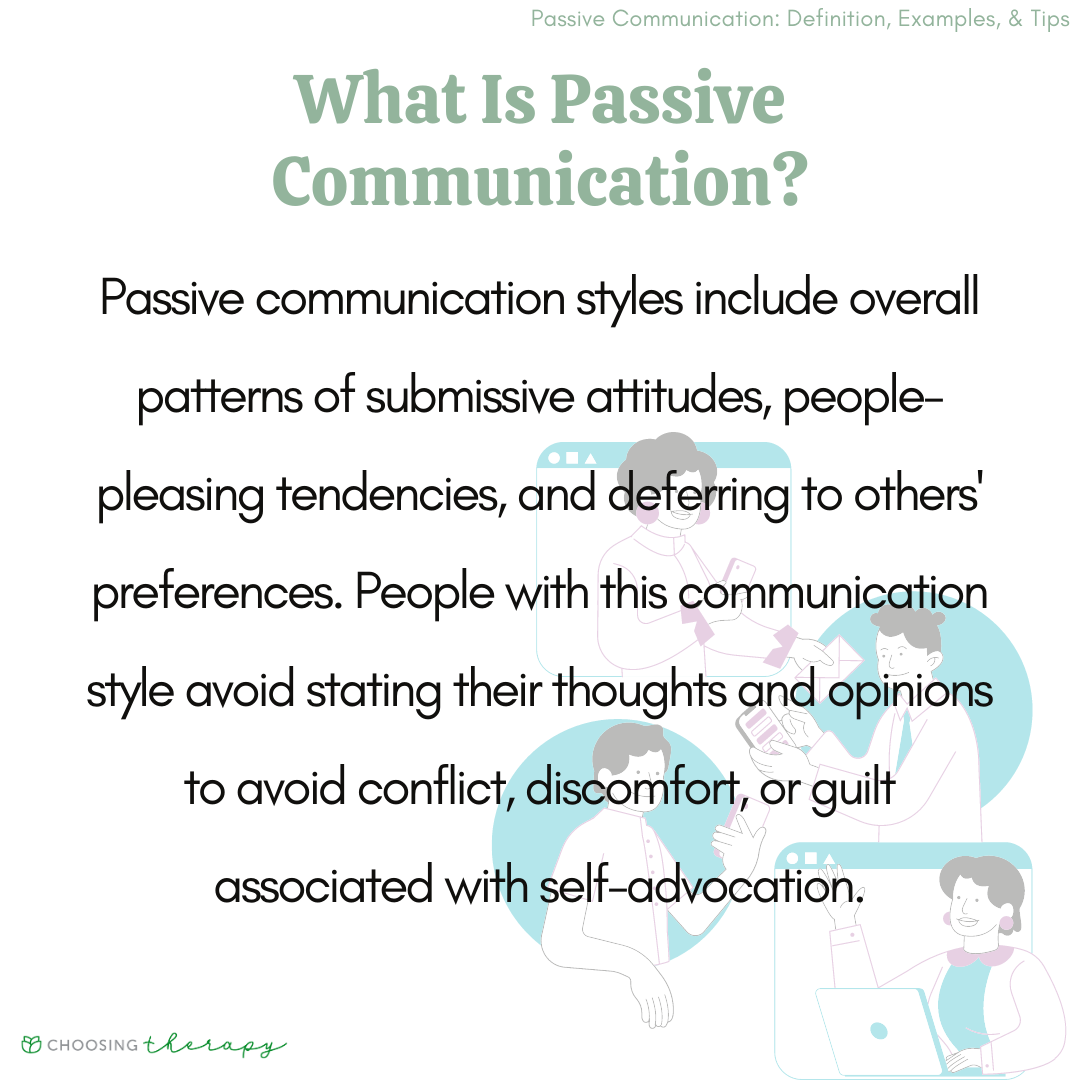 Passive Communication: Definition, Examples, & Tips

What Is Passive Communication?

Passive communication styles include overall patterns of submissive attitudes, people-pleasing tendencies, and deferring to others' preferences. People with this communication style avoid stating their thoughts and opinions to avoid conflict, discomfort, or guilt associated with self-advocation.

CHOOSING therapy